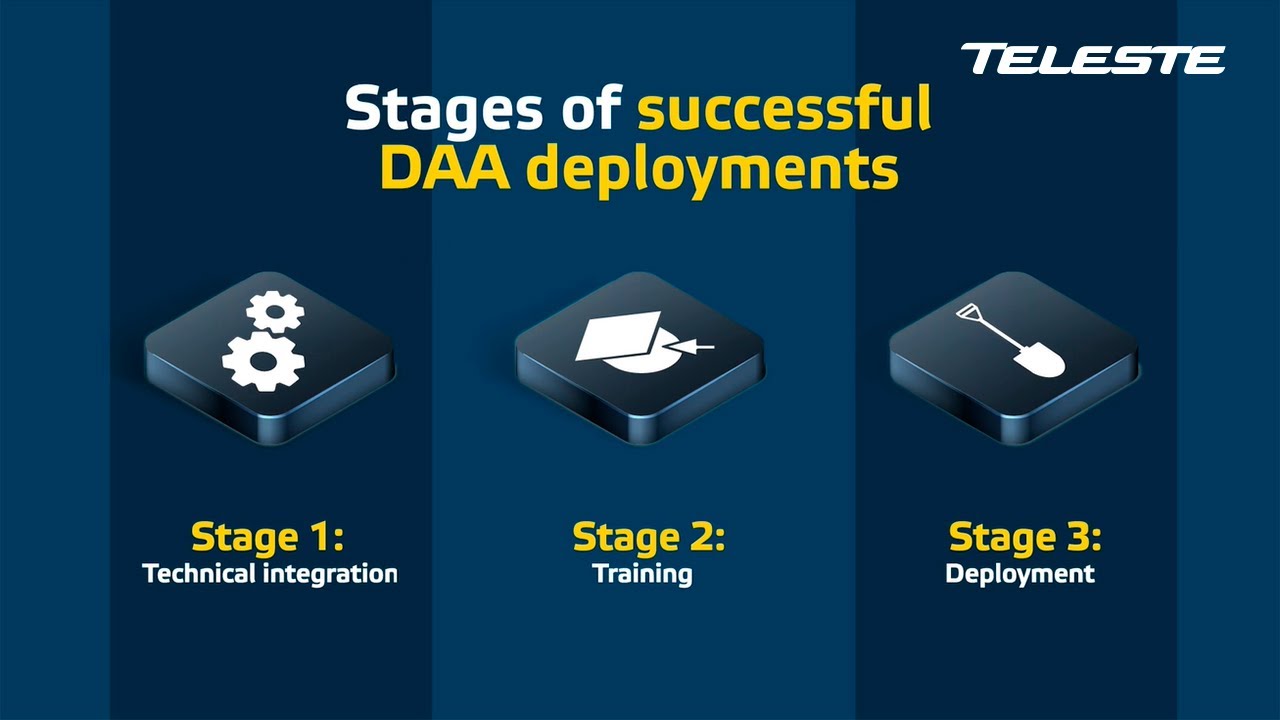 TELESTE

Stages of successful DAA deployments

Stage 1:
Technical integration

Stage 2:
Training

Stage 3:
Deployment